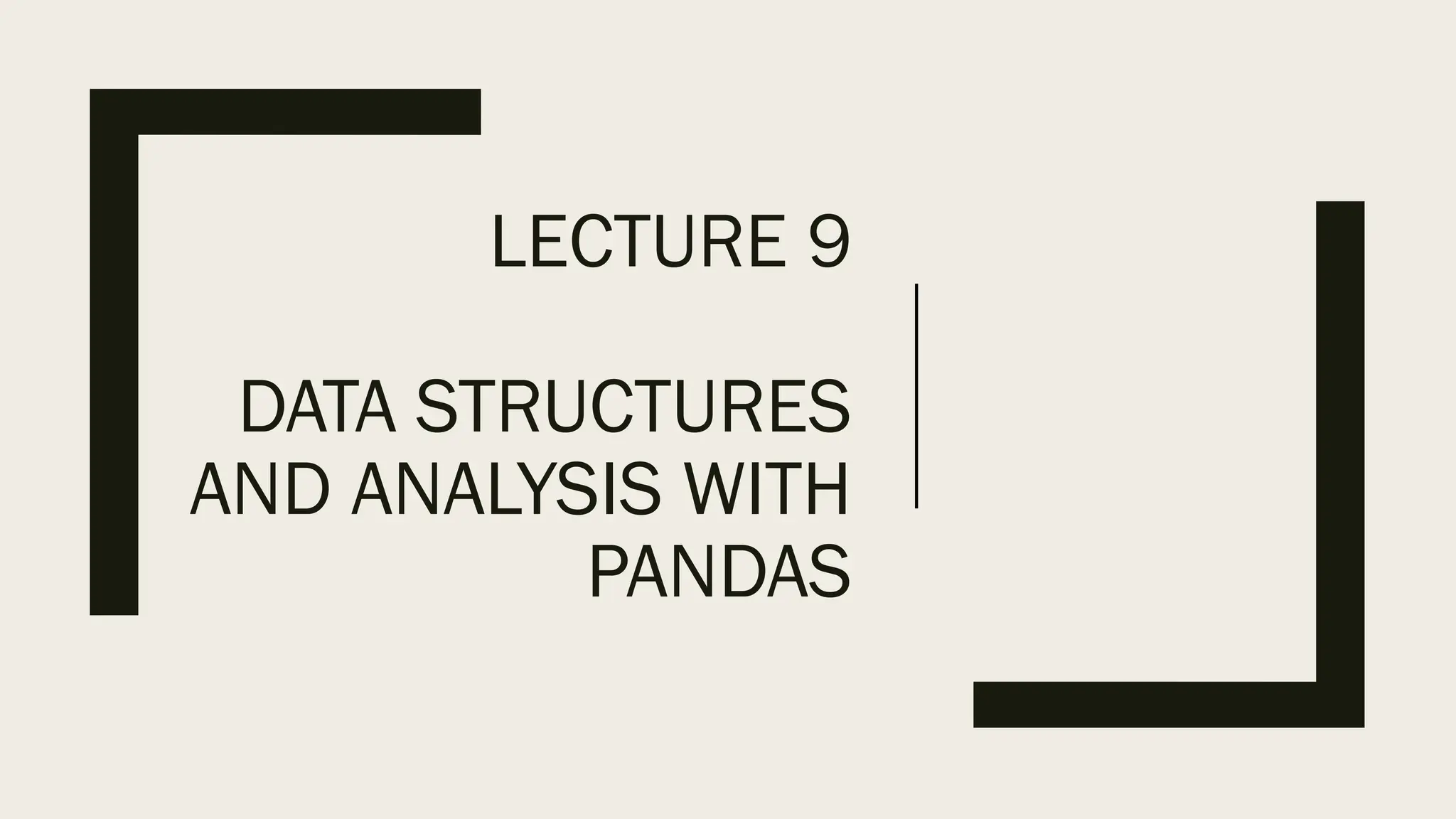 LECTURE 9

DATA STRUCTURES AND ANALYSIS WITH PANDAS